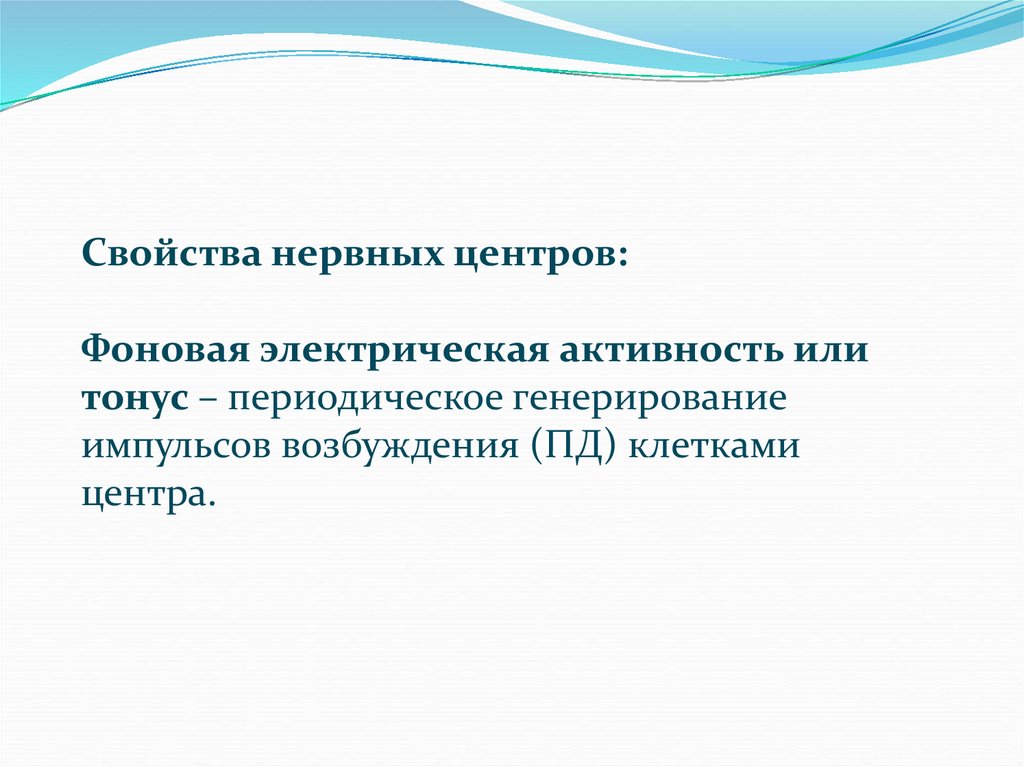 Свойства нервных центров:

Фоновая электрическая активность или тонус – периодическое генерирование импульсов возбуждения (ПД) клетками центра.